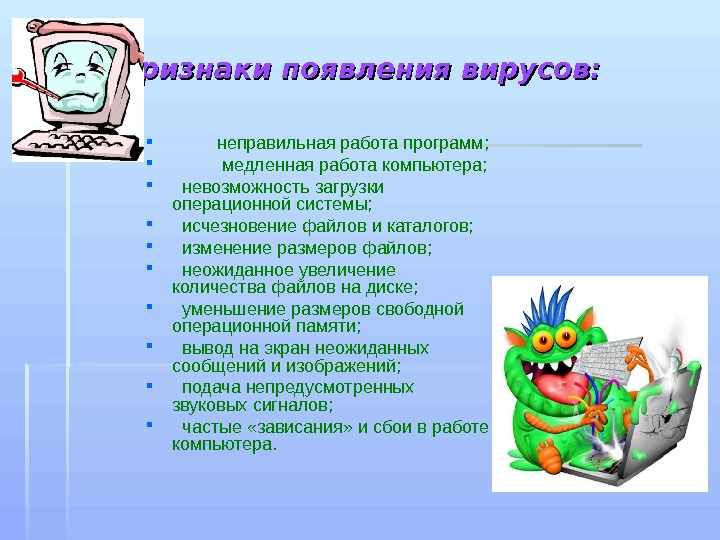 ризнаки появления вирусов:

- неправильная работа программ;
- медленная работа компьютера;
- невозможность загрузки операционной системы;
- исчезновение файлов и каталогов;
- изменение размеров файлов;
- неожиданное увеличение количества файлов на диске;
- уменьшение размеров свободной операционной памяти;
- вывод на экран неожиданных сообщений и изображений;
- подача непредусмотренных звуковых сигналов;
- частые «зависания» и сбои в работе компьютера.